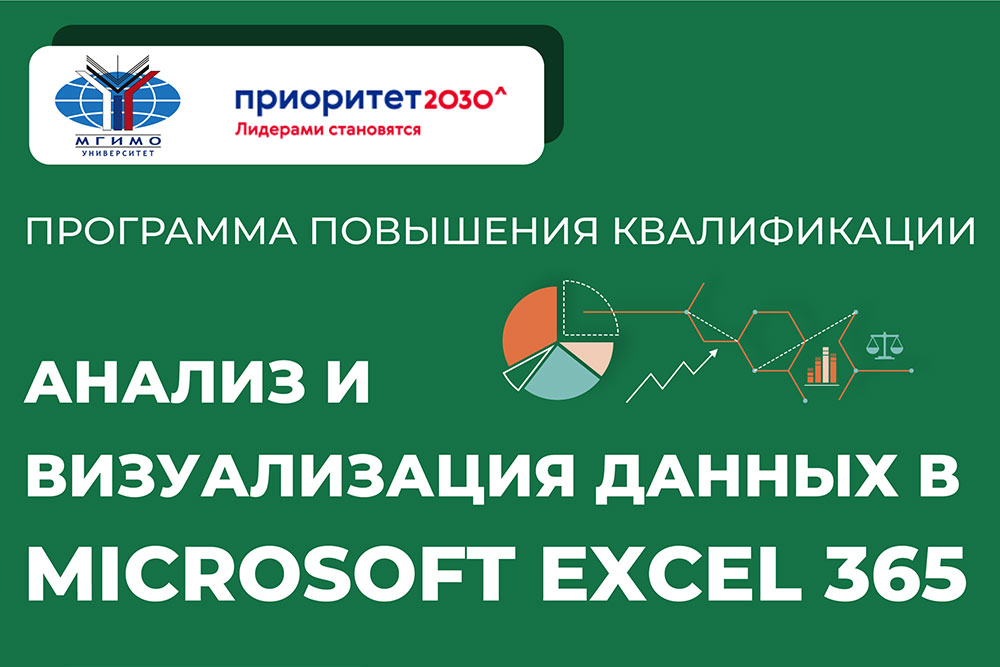 МГИМО
УНИВЕРСИТЕТ

приоритет2030^
Лидерами становятся

ПРОГРАММА ПОВЫШЕНИЯ КВАЛИФИКАЦИИ

АНАЛИЗ И ВИЗУАЛИЗАЦИЯ ДАННЫХ В MICROSOFT EXCEL 365